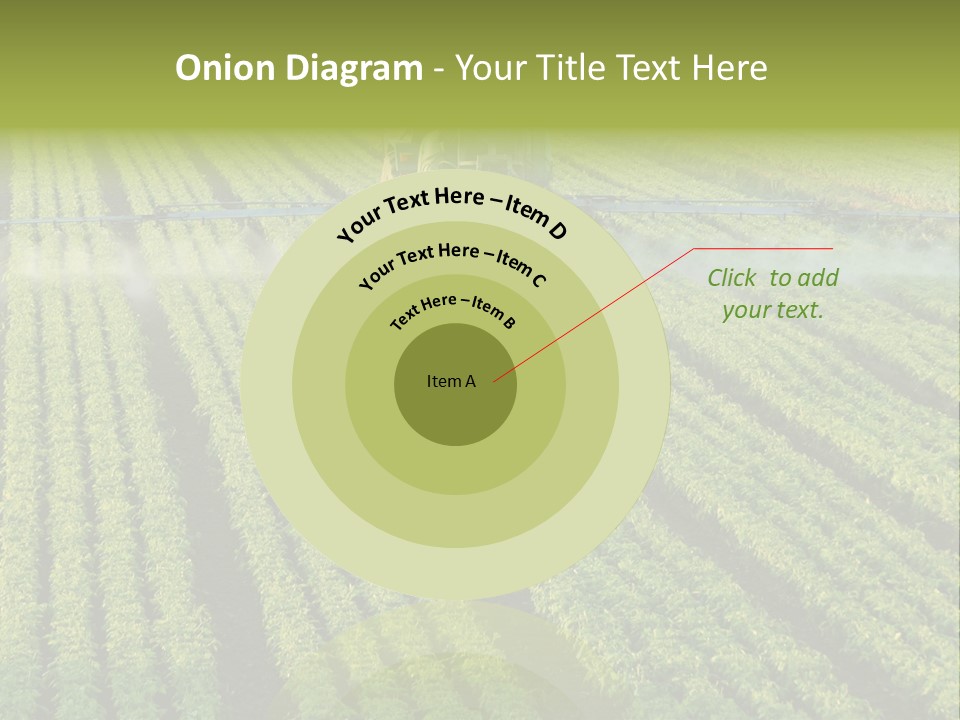 Onion Diagram - Your Title Text Here

Your Text Here – Item D

Your Text Here – Item C

Text Here – Item B

Item A

Click to add your text.